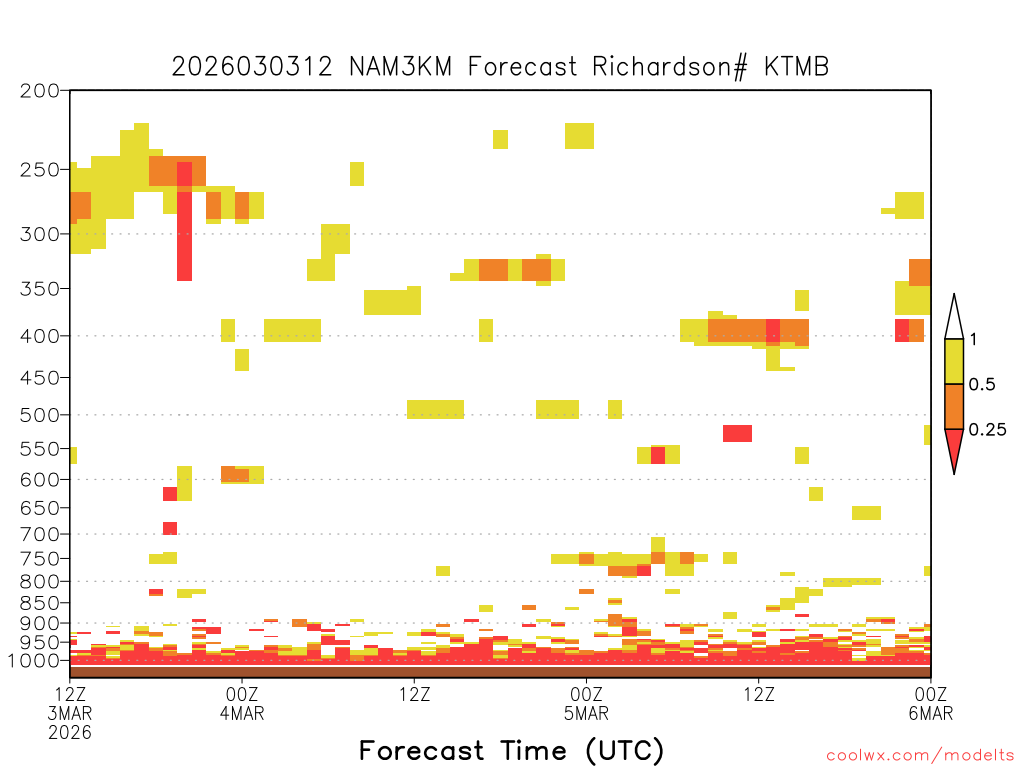 2026030312 NAM3KM Forecast Richardson# KTMB

200
250
300
350
400
450
500
550
600
650
700
750
800
850
900
950
1000

1
0.5
0.25

12Z
3MAR
2026
00Z
4MAR
12Z
00Z
5MAR
12Z
00Z
6MAR

Forecast Time (UTC)

coolwx.com/modelts